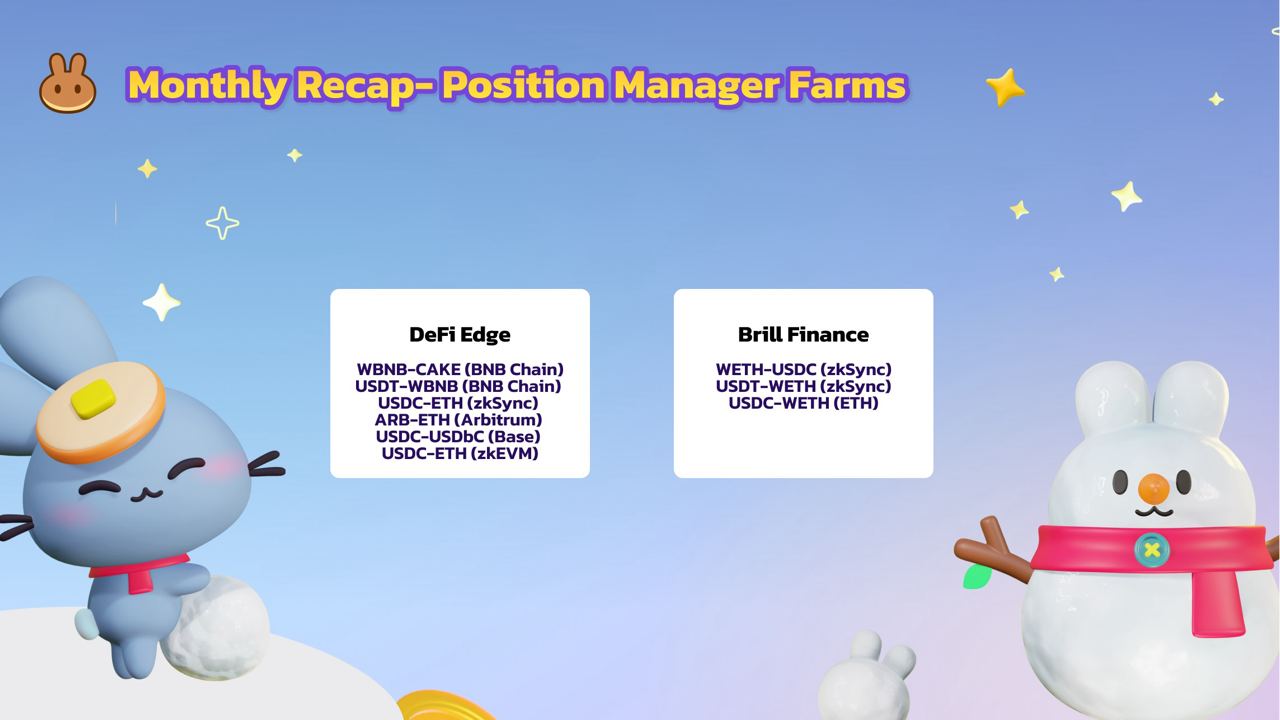 Monthly Recap- Position Manager Farms

DeFi Edge

WBNB-CAKE (BNB Chain)
USDT-WBNB (BNB Chain)
USDC-ETH (zkSync)
ARB-ETH (Arbitrum)
USDC-USDbC (Base)
USDC-ETH (zkEVM)

Brill Finance

WETH-USDC (zkSync)
USDT-WETH (zkSync)
USDC-WETH (ETH)